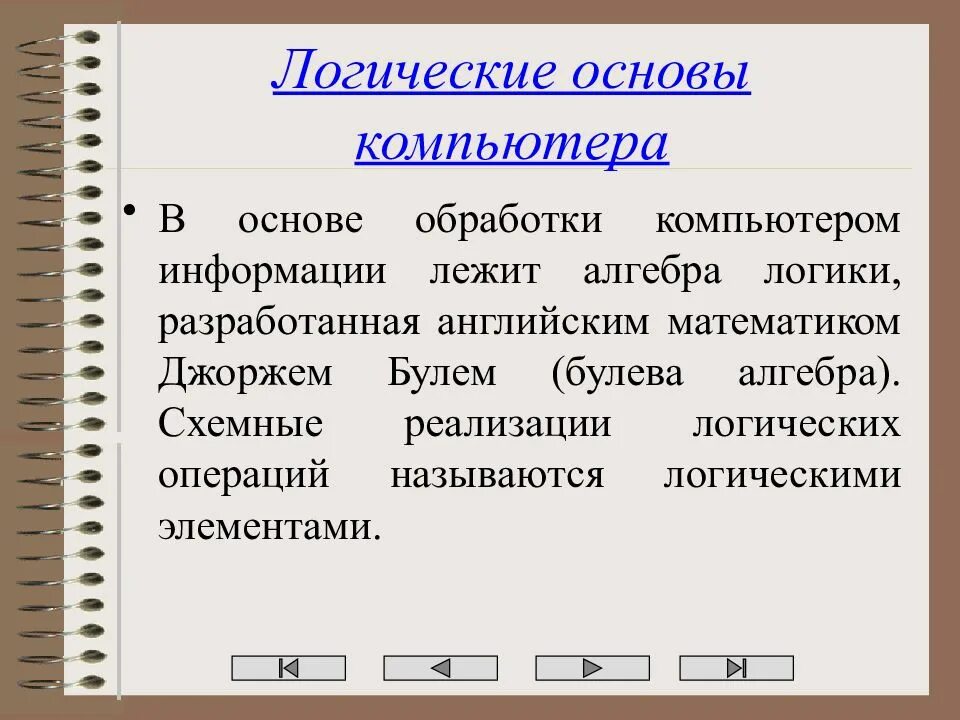 Логические основы компьютера

• В основе обработки компьютером информации лежит алгебра логики, разработанная английским математиком Джоржем Булем (булева алгебра). Схемные реализации логических операций называются логическими элементами.